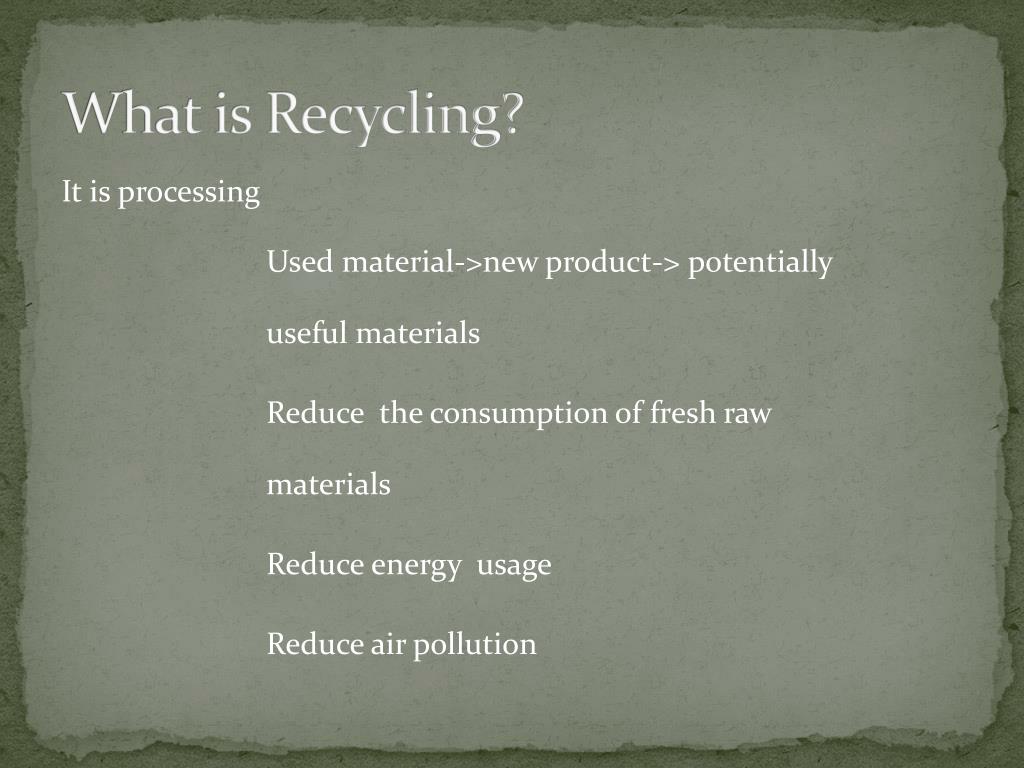 What is Recycling?

It is processing

Used material->new product-> potentially useful materials

Reduce  the consumption of fresh raw materials

Reduce energy  usage

Reduce air pollution